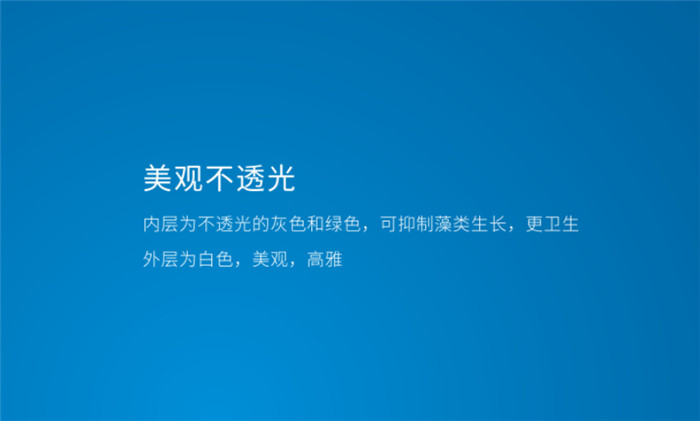 美观不透光

内层为不透光的灰色和绿色，可抑制藻类生长，更卫生

外层为白色，美观，高雅